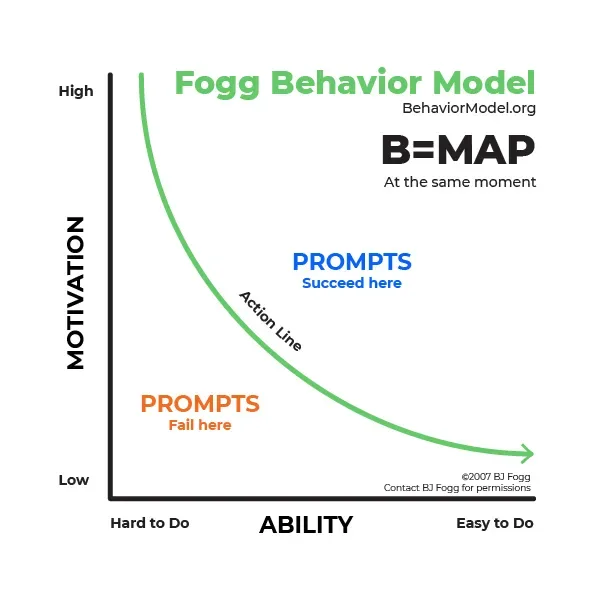 Fogg Behavior Model
BehaviorModel.org

B=MAP
At the same moment

High

MOTIVATION

Low

PROMPTS
Succeed here

Action Line

PROMPTS
Fail here

©2007 BJ Fogg
Contact BJ Fogg for permissions

Hard to Do

ABILITY

Easy to Do